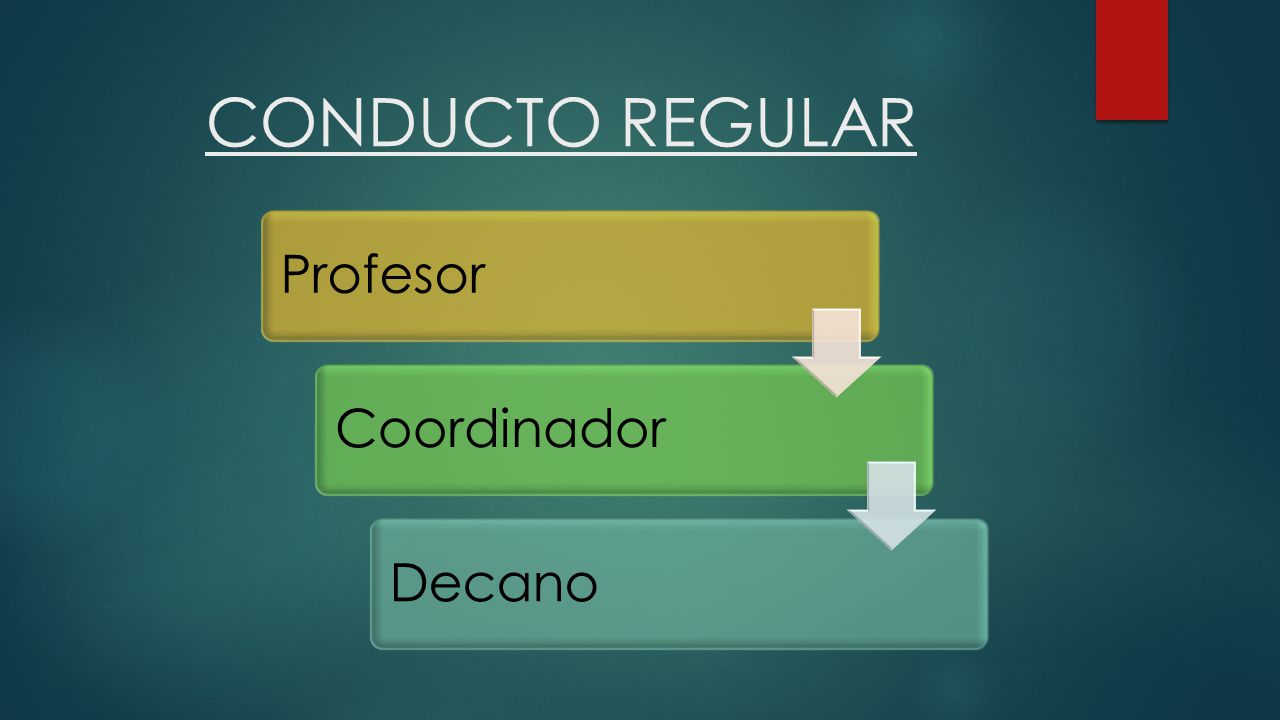 CONDUCTO REGULAR

Profesor

Coordinador

Decano